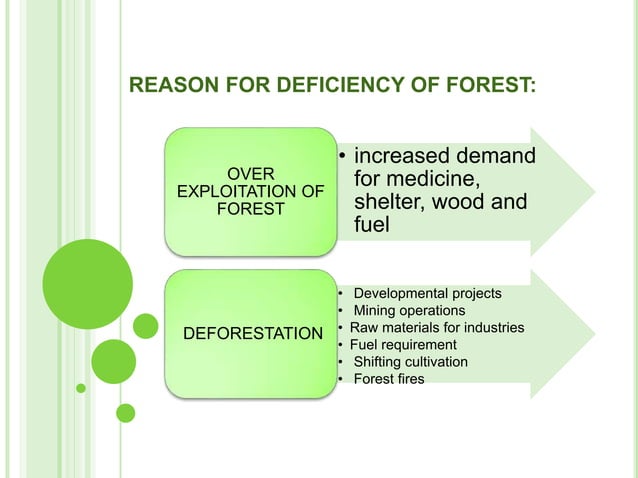 REASON FOR DEFICIENCY OF FOREST:

OVER EXPLOITATION OF FOREST

• increased demand for medicine, shelter, wood and fuel

DEFORESTATION

• Developmental projects
• Mining operations
• Raw materials for industries
• Fuel requirement
• Shifting cultivation
• Forest fires